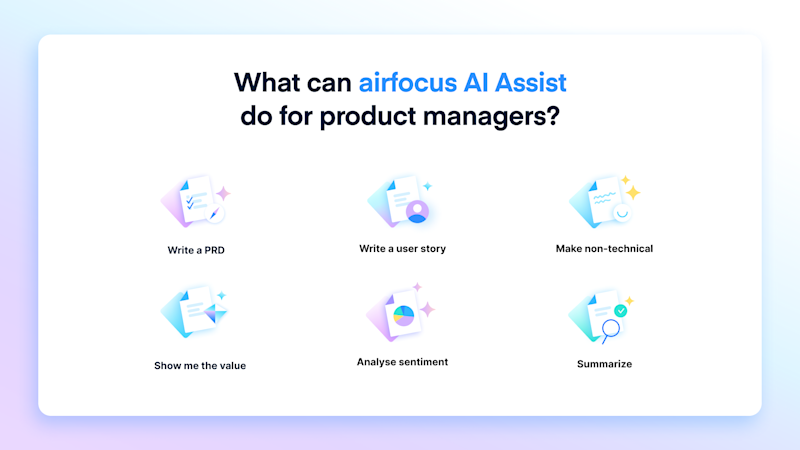 What can airfocus AI Assist do for product managers?

Write a PRD

Write a user story

Make non-technical

Show me the value

Analyse sentiment

Summarize